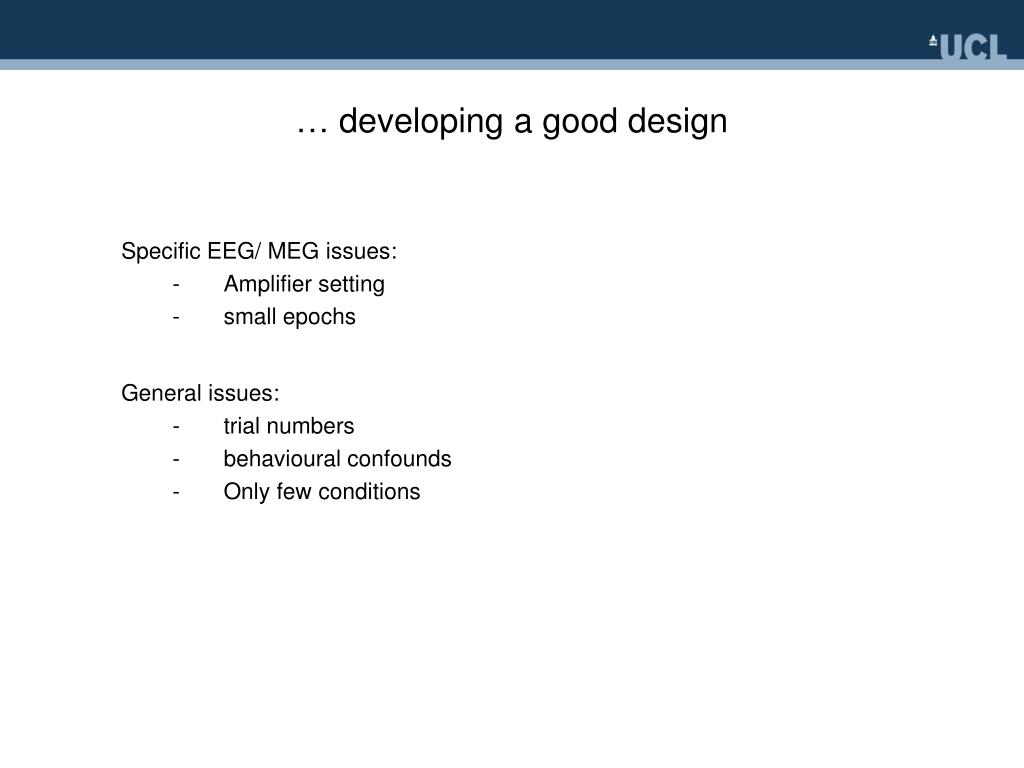 UCL

… developing a good design

Specific EEG/ MEG issues:
- Amplifier setting
- small epochs

General issues:
- trial numbers
- behavioural confounds
- Only few conditions